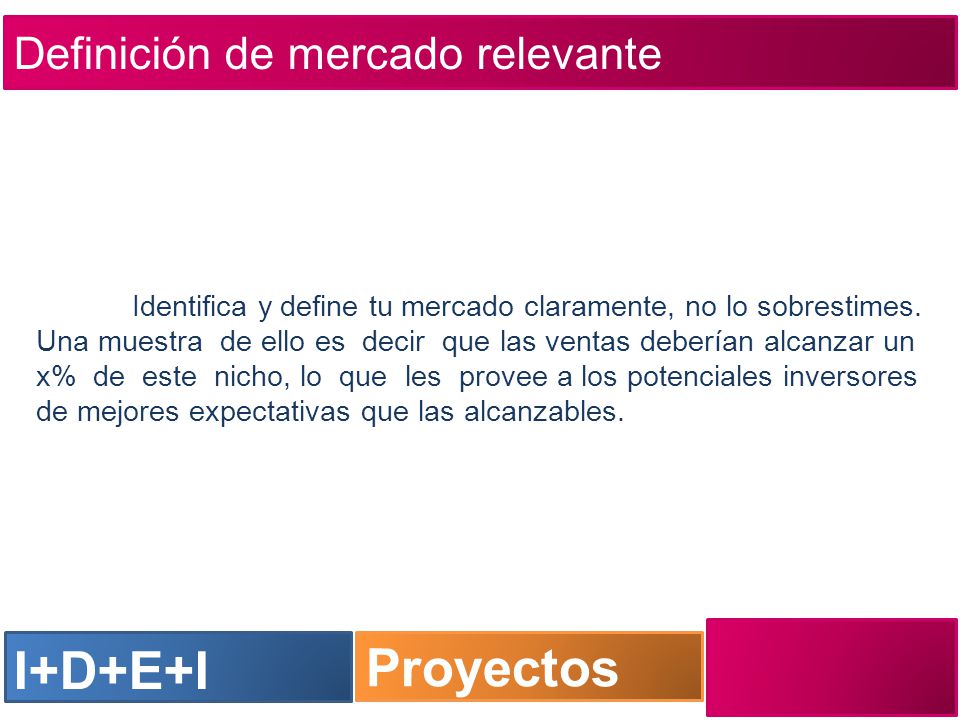 Definición de mercado relevante

Identifica y define tu mercado claramente, no lo sobrestimes. Una muestra de ello es decir que las ventas deberían alcanzar un x% de este nicho, lo que les provee a los potenciales inversores de mejores expectativas que las alcanzables.

I+D+E+I

Proyectos